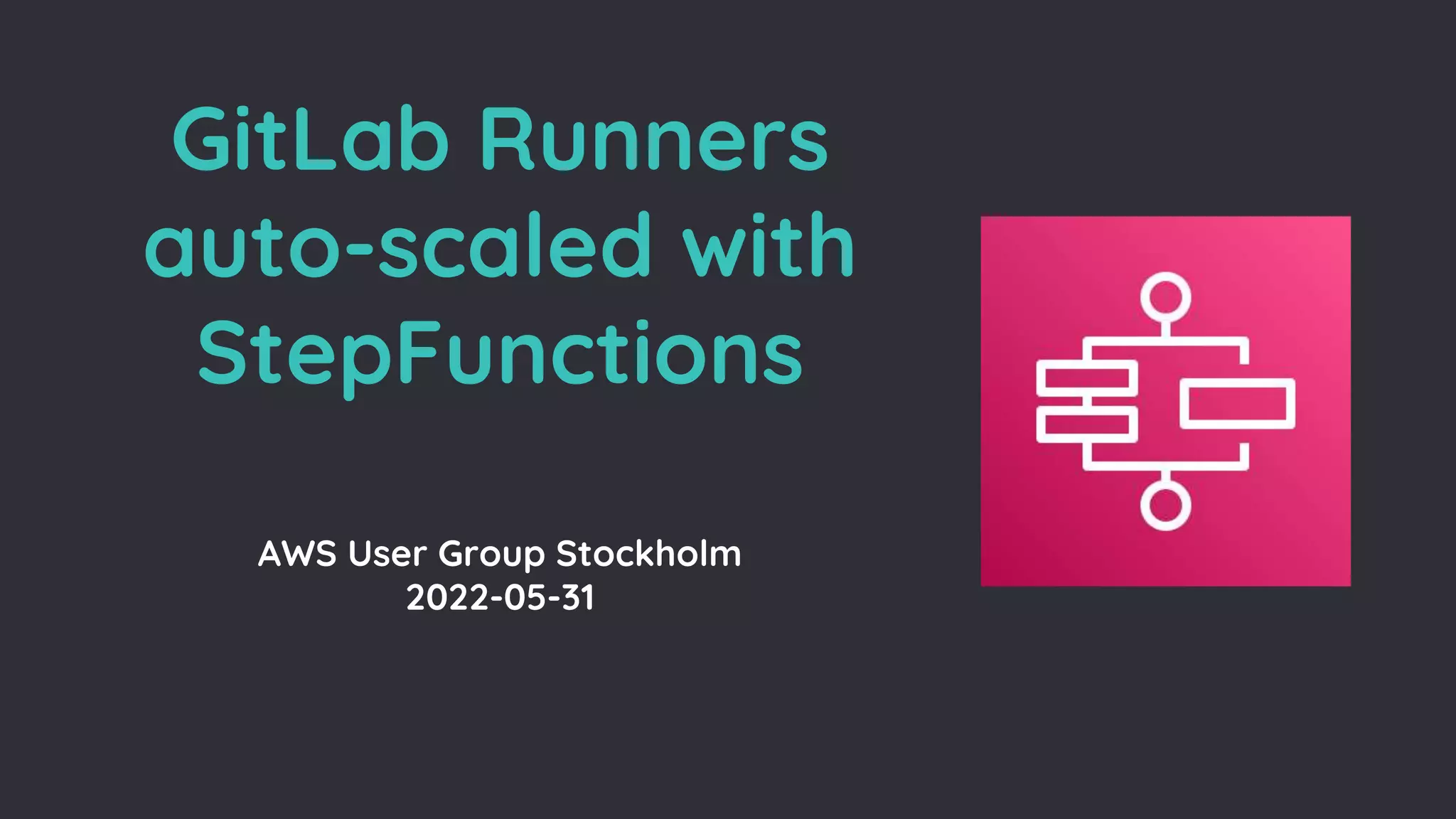 GitLab Runners auto-scaled with StepFunctions

AWS User Group Stockholm
2022-05-31